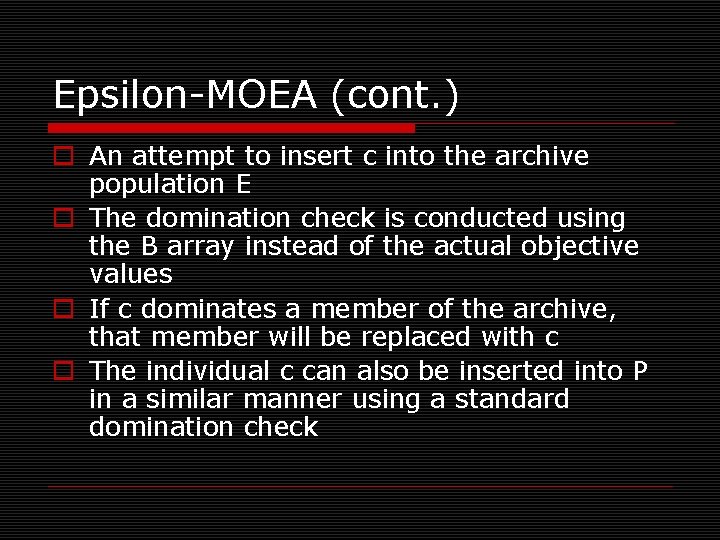 Epsilon-MOEA (cont.)

An attempt to insert c into the archive population E

The domination check is conducted using the B array instead of the actual objective values

If c dominates a member of the archive, that member will be replaced with c

The individual c can also be inserted into P in a similar manner using a standard domination check